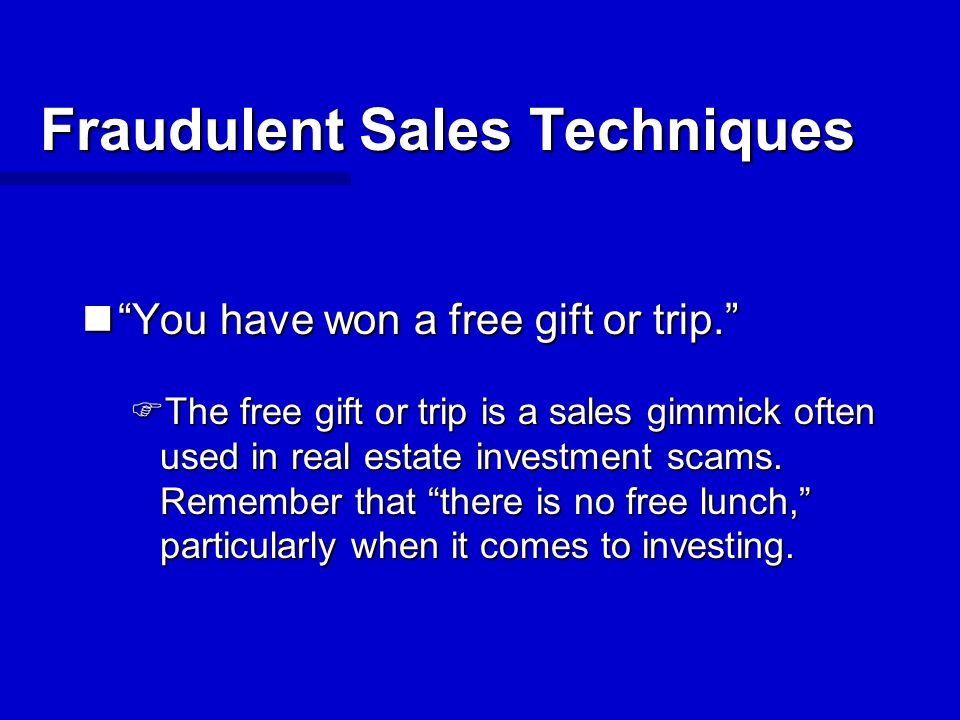 Fraudulent Sales Techniques

“You have won a free gift or trip.”

The free gift or trip is a sales gimmick often used in real estate investment scams. Remember that “there is no free lunch,” particularly when it comes to investing.